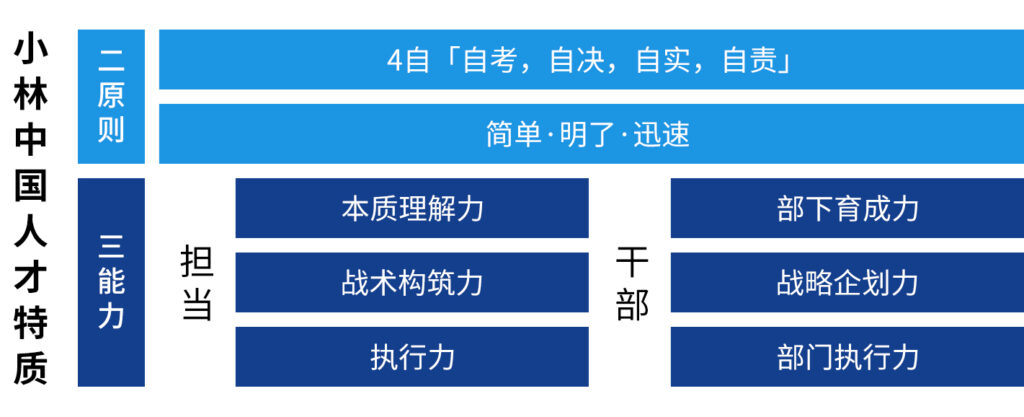 小林中国人才特质

二原则

4自「自考，自决，自实，自责」

简单·明了·迅速

三能力

担当

本质理解力

战术构筑力

执行力

干部

部下育成力

战略企划力

部门执行力